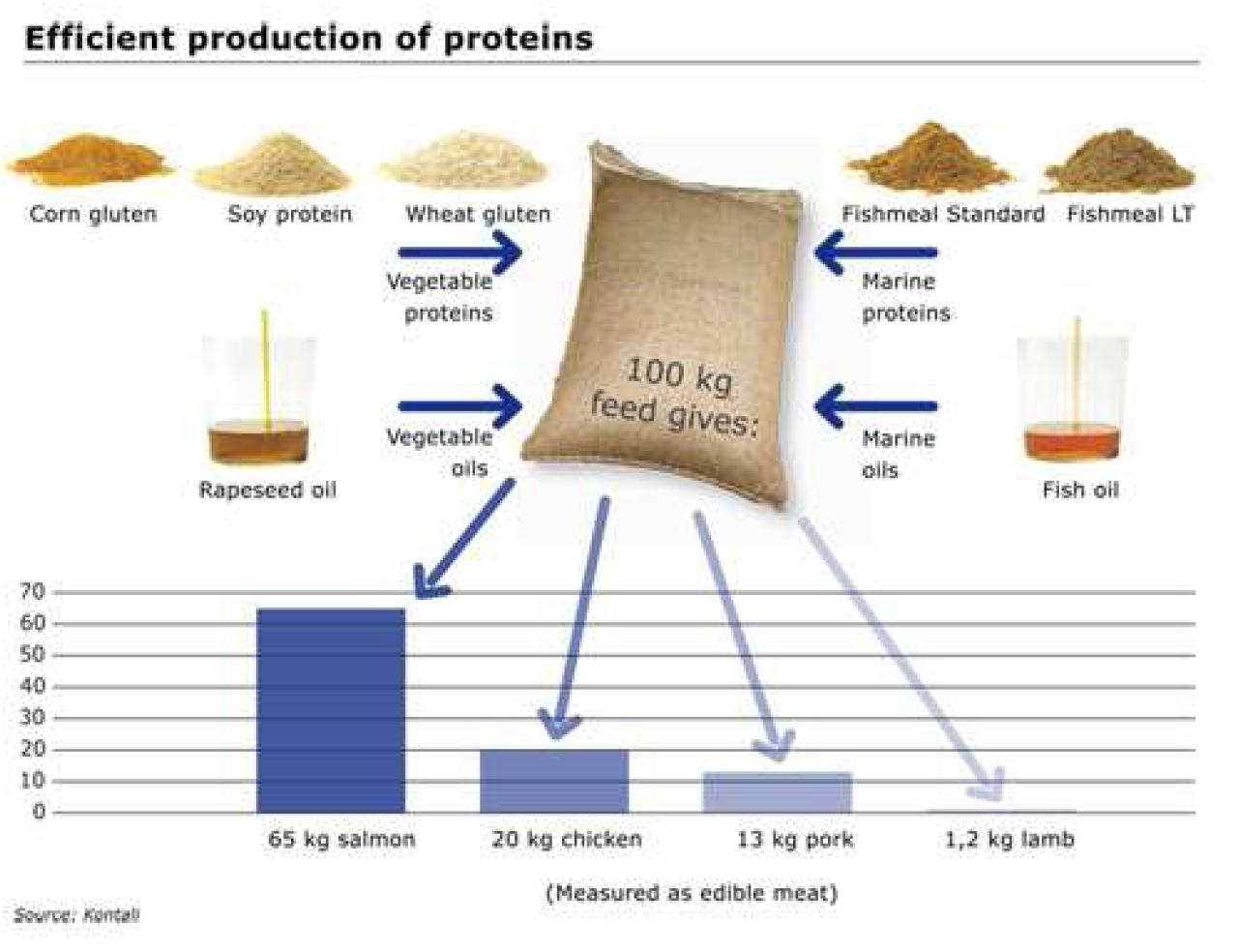 Efficient production of proteins

Corn gluten Soy protein Wheat gluten

Fishmeal Standard Fishmeal LT

Vegetable proteins

Marine proteins

100 kg feed gives:

Rapeseed oil

Vegetable oils

Marine oils

Fish oil

70
60
50
40
30
20
10
0

65 kg salmon 20 kg chicken 13 kg pork 1,2 kg lamb

(Measured as edible meat)

Source: Kontali